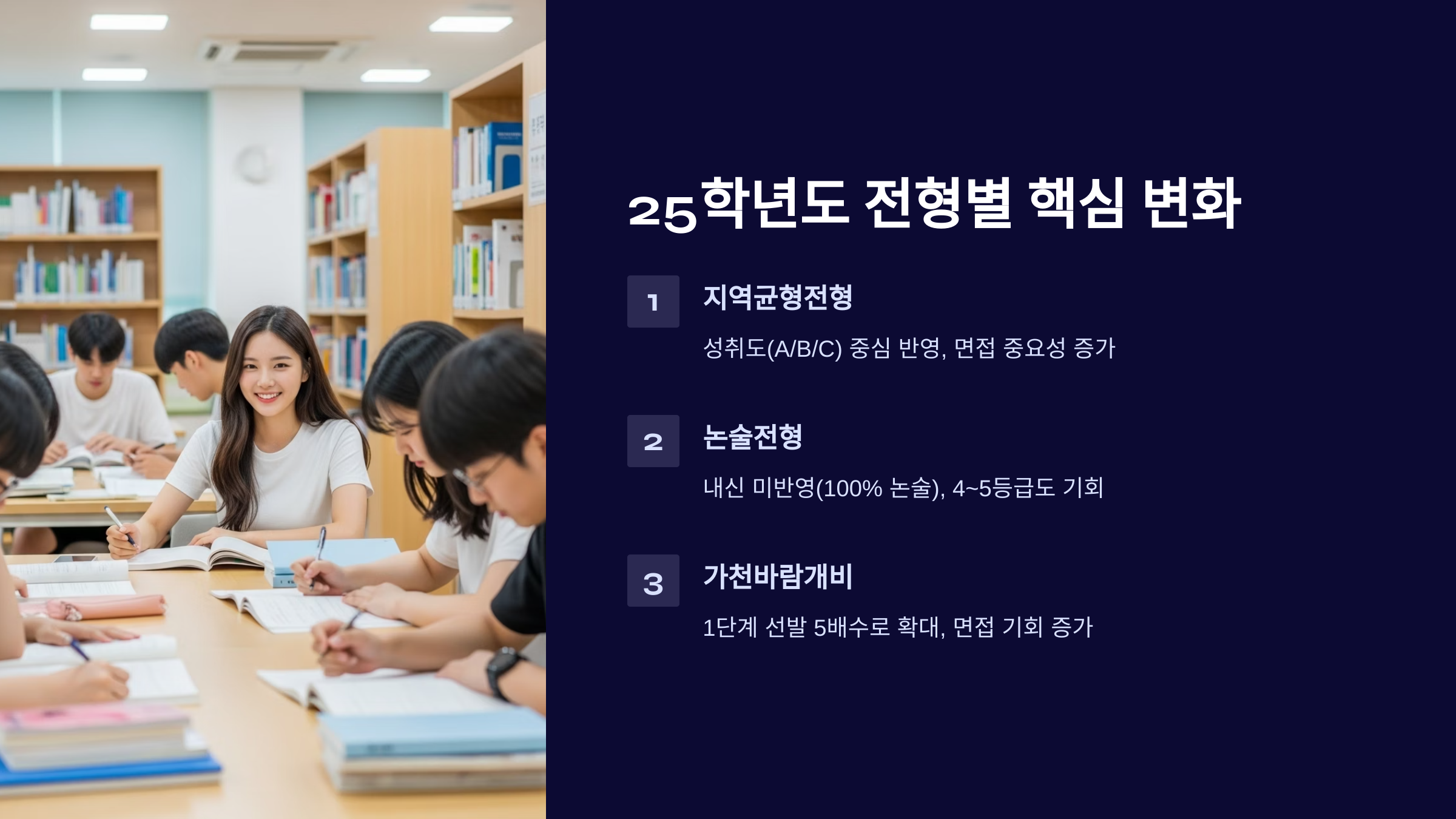 25학년도 전형별 핵심 변화

1
지역균형전형
성취도(A/B/C) 중심 반영, 면접 중요성 증가

2
논술전형
내신 미반영(100% 논술), 4~5등급도 기회

3
가천바람개비
1단계 선발 5배수로 확대, 면접 기회 증가